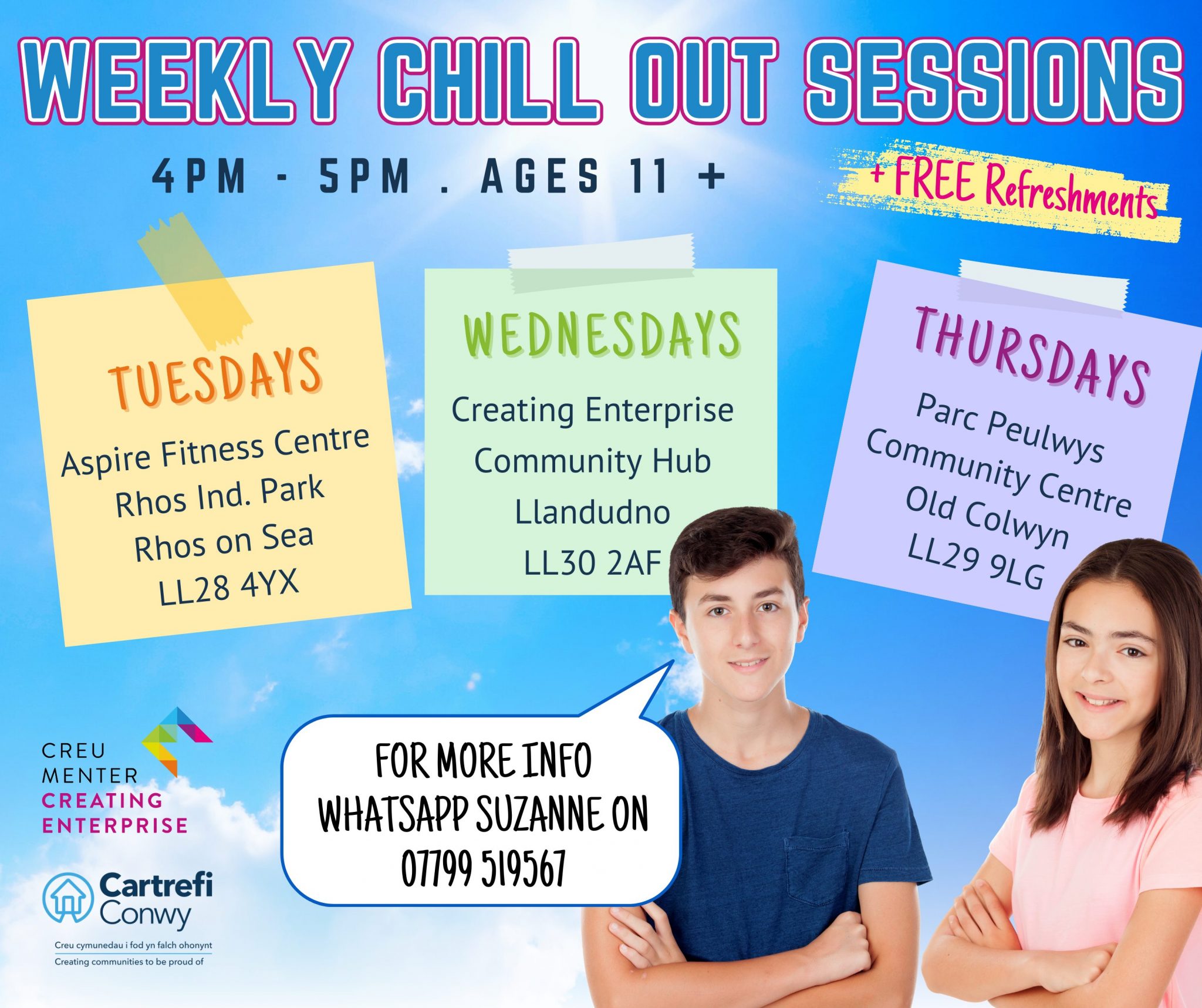 WEEKLY CHILL OUT SESSIONS

4PM - 5PM . AGES 11 +

+ FREE Refreshments

TUESDAYS
Aspire Fitness Centre
Rhos Ind. Park
Rhos on Sea
LL28 4YX

WEDNESDAYS
Creating Enterprise
Community Hub
Llandudno
LL30 2AF

THURSDAYS
Parc Peulwys
Community Centre
Old Colwyn
LL29 9LG

FOR MORE INFO
WHATSAPP SUZANNE ON
07799 519567

CREU
MENTER
CREATING
ENTERPRISE

Cartrefi
Conwy
Creu cymunedau i fod yn falch ohonynt
Creating communities to be proud of